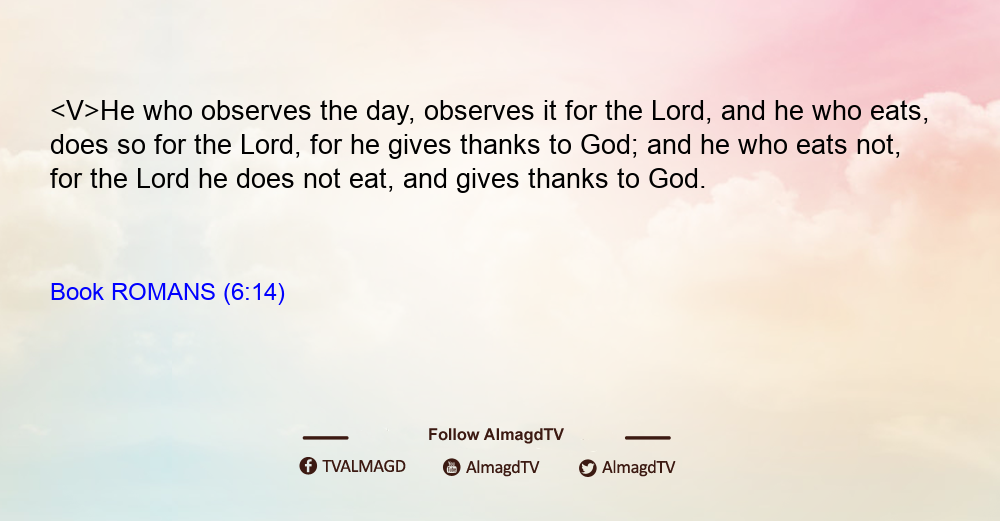 <V>He who observes the day, observes it for the Lord, and he who eats, does so for the Lord, for he gives thanks to God; and he who eats not, for the Lord he does not eat, and gives thanks to God.

Book ROMANS (6:14)

Follow AlmagdTV

TVALMAGD AlmagdTV AlmagdTV